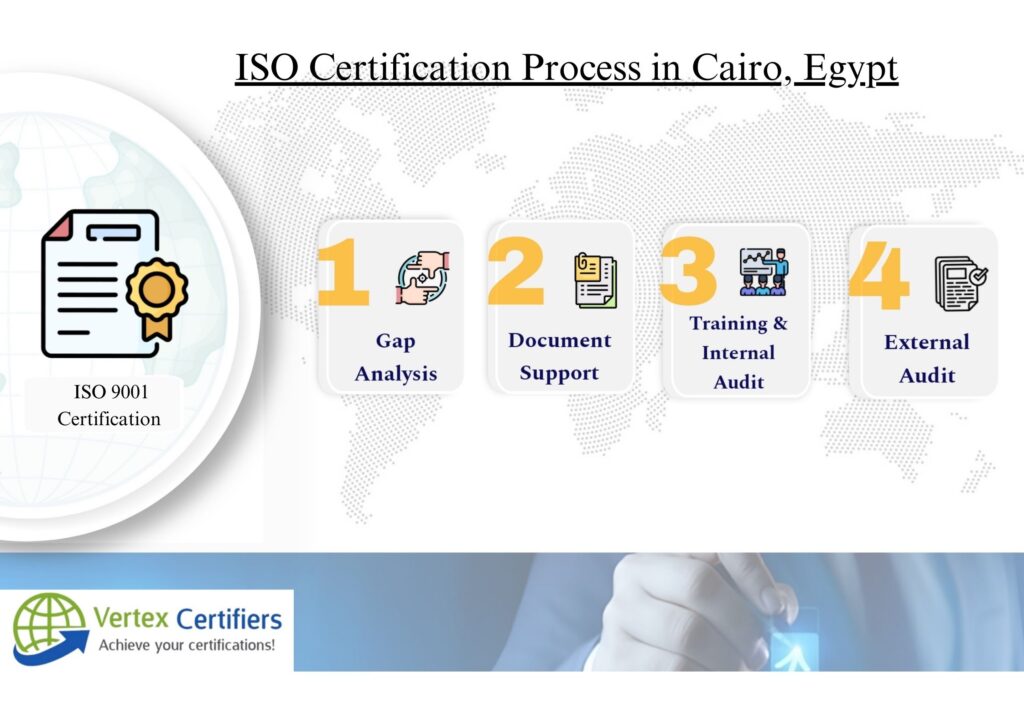 ISO Certification Process in Cairo, Egypt

ISO 9001 Certification

1 Gap Analysis

2 Document Support

3 Training & Internal Audit

4 External Audit

Vertex Certifiers
Achieve your certifications!